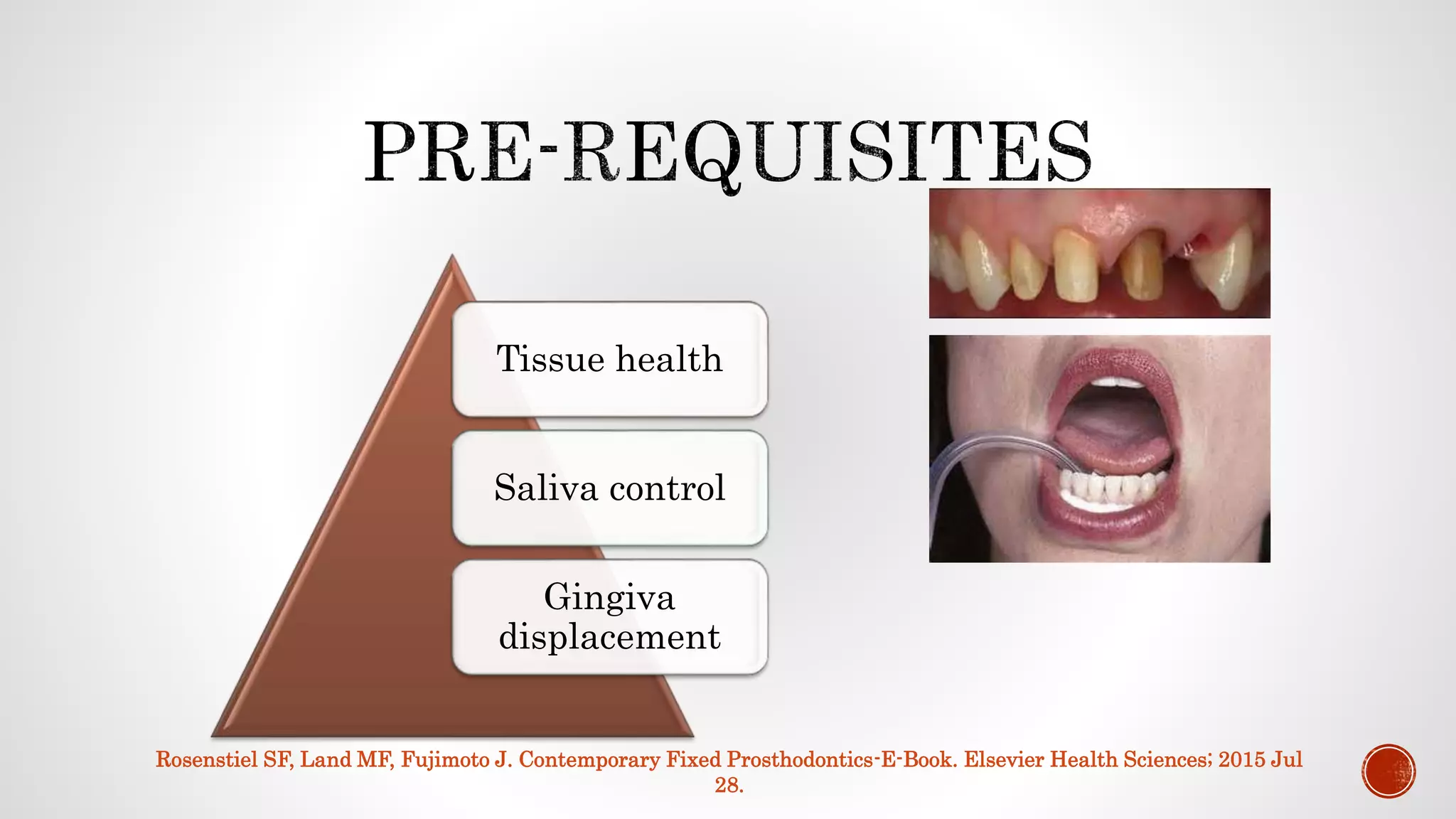 PRE-REQUISITES

Tissue health

Saliva control

Gingiva displacement

Rosenstiel SF, Land MF, Fujimoto J. Contemporary Fixed Prosthodontics-E-Book. Elsevier Health Sciences; 2015 Jul 28.